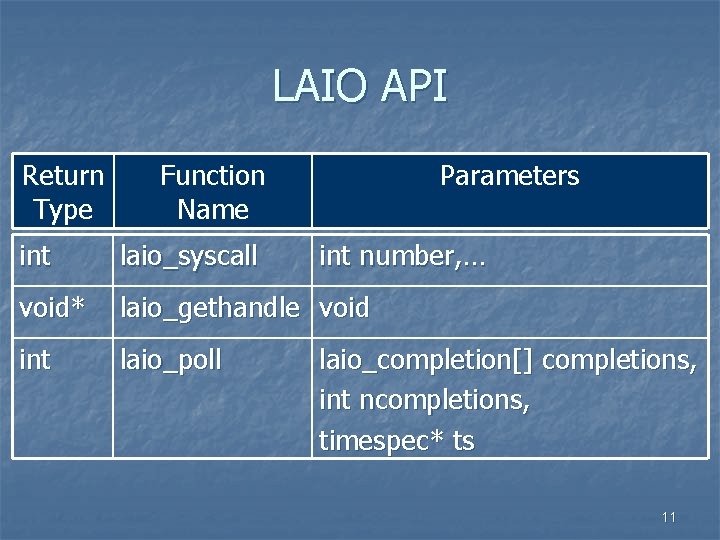 LAIO API

| Return Type | Function Name | Parameters |
|---|---|---|
| int | laio_syscall | int number,… |
| void* | laio_gethandle | void |
| int | laio_poll | laio_completion[] completions, int ncompletions, timespec* ts |

11